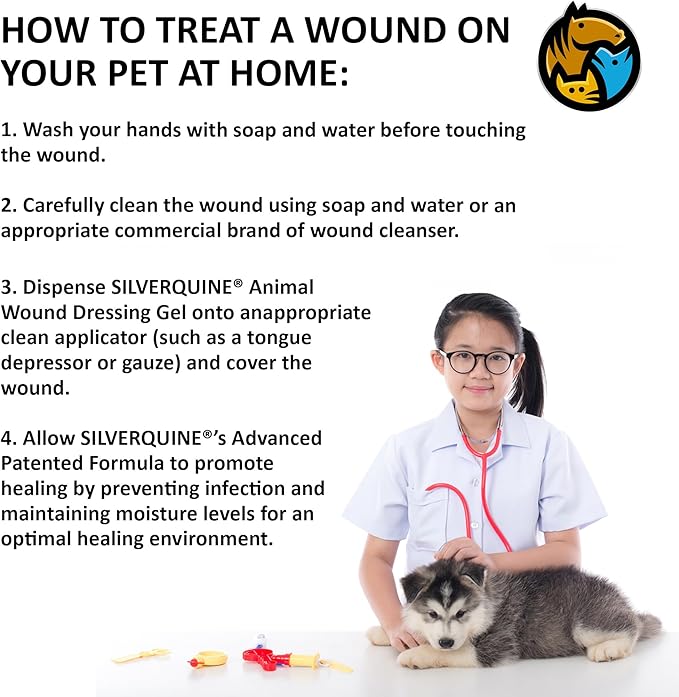 HOW TO TREAT A WOUND ON YOUR PET AT HOME:

1. Wash your hands with soap and water before touching the wound.

2. Carefully clean the wound using soap and water or an appropriate commercial brand of wound cleanser.

3. Dispense SILVERQUINE® Animal Wound Dressing Gel onto anappropriate clean applicator (such as a tongue depressor or gauze) and cover the wound.

4. Allow SILVERQUINE®'s Advanced Patented Formula to promote healing by preventing infection and maintaining moisture levels for an optimal healing environment.